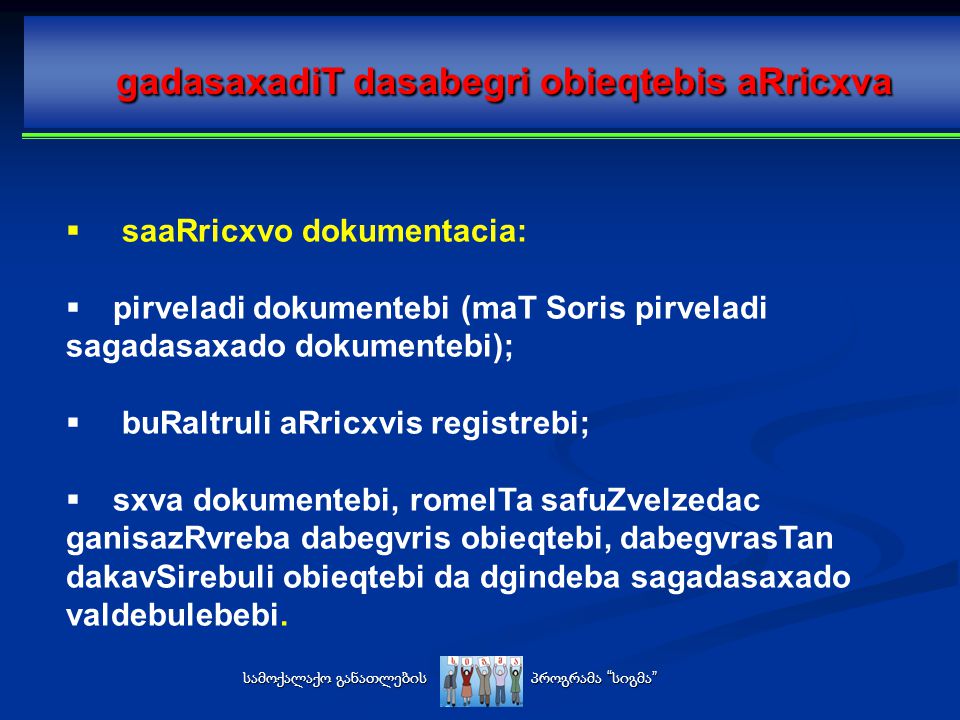 gadasaxadiT dasabegri obieqtebis aRricxva

▪ saaRricxvo dokumentacia:

▪ pirveladi dokumentebi (maT Soris pirveladi sagadasaxado dokumentebi);

▪ buRaltruli aRricxvis registrebi;

▪ sxva dokumentebi, romelTa safuZvelzedac ganisazRvreba dabegvris obieqtebi, dabegvrasTan dakavSirebuli obieqtebi da dgindeba sagadasaxado valdebulebebi.

სამოქალაქო განათლების პროგრამა "სიგმა"